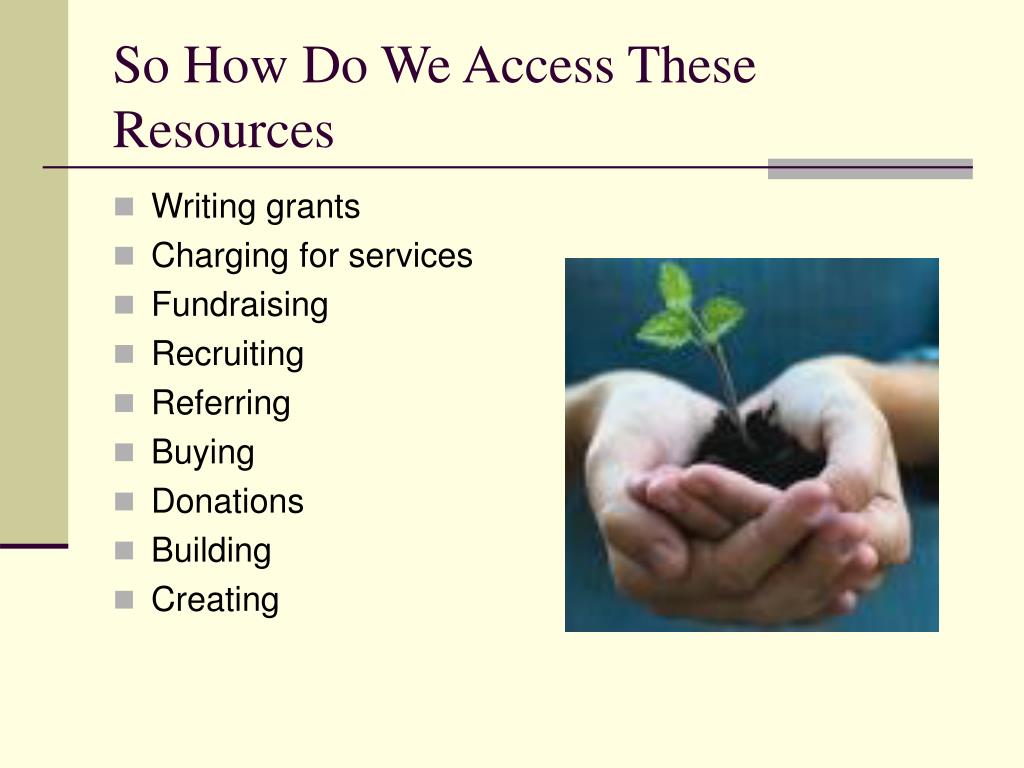 So How Do We Access These Resources

- Writing grants
- Charging for services
- Fundraising
- Recruiting
- Referring
- Buying
- Donations
- Building
- Creating